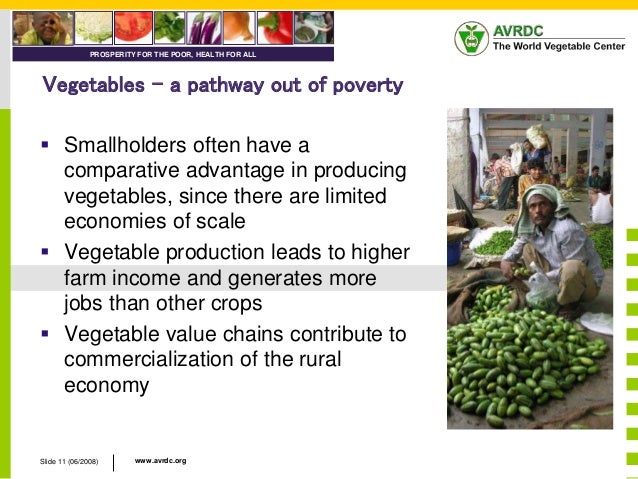 PROSPERITY FOR THE POOR, HEALTH FOR ALL

AVRDC
The World Vegetable Center

Vegetables – a pathway out of poverty

▪ Smallholders often have a comparative advantage in producing vegetables, since there are limited economies of scale

▪ Vegetable production leads to higher farm income and generates more jobs than other crops

▪ Vegetable value chains contribute to commercialization of the rural economy

Slide 11 (06/2008)

www.avrdc.org